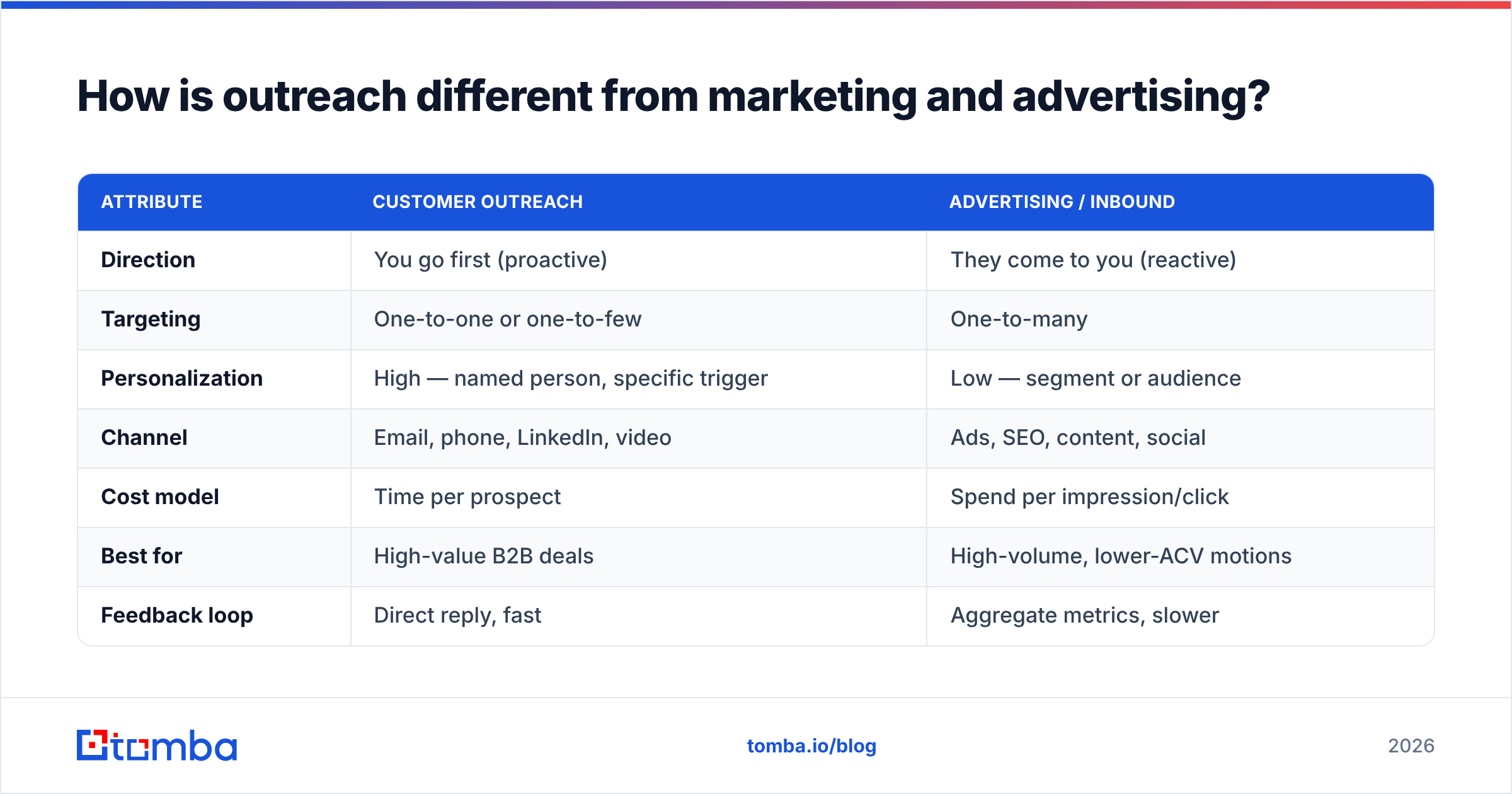 How is outreach different from marketing and advertising?

| ATTRIBUTE | CUSTOMER OUTREACH | ADVERTISING / INBOUND |
|---|---|---|
| Direction | You go first (proactive) | They come to you (reactive) |
| Targeting | One-to-one or one-to-few | One-to-many |
| Personalization | High — named person, specific trigger | Low — segment or audience |
| Channel | Email, phone, LinkedIn, video | Ads, SEO, content, social |
| Cost model | Time per prospect | Spend per impression/click |
| Best for | High-value B2B deals | High-volume, lower-ACV motions |
| Feedback loop | Direct reply, fast | Aggregate metrics, slower |

tomba

tomba.io/blog

2026